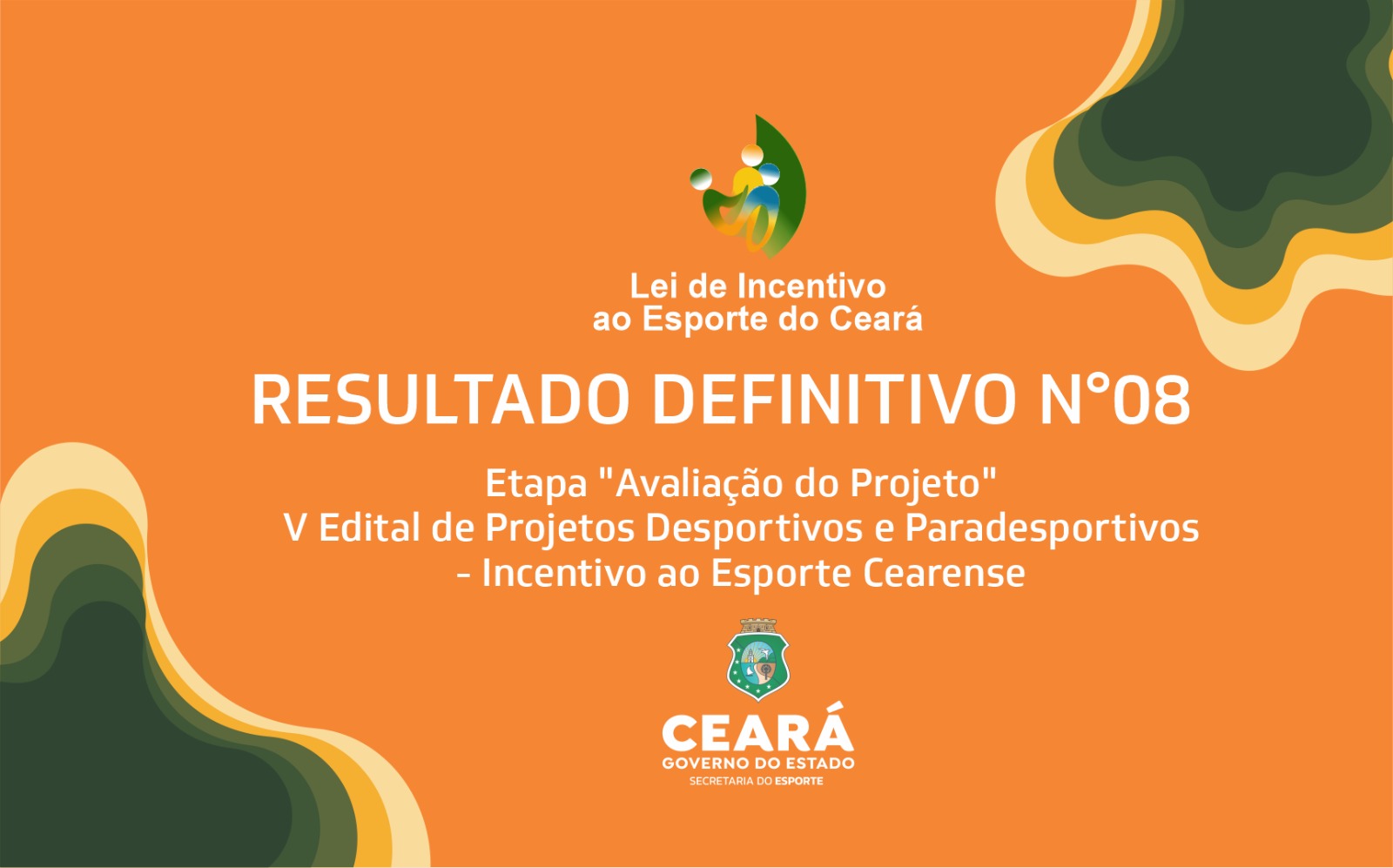 Lei de Incentivo ao Esporte do Ceará

RESULTADO DEFINITIVO N°08

Etapa "Avaliação do Projeto"
V Edital de Projetos Desportivos e Paradesportivos
- Incentivo ao Esporte Cearense

CEARÁ
GOVERNO DO ESTADO
SECRETARIA DO ESPORTE